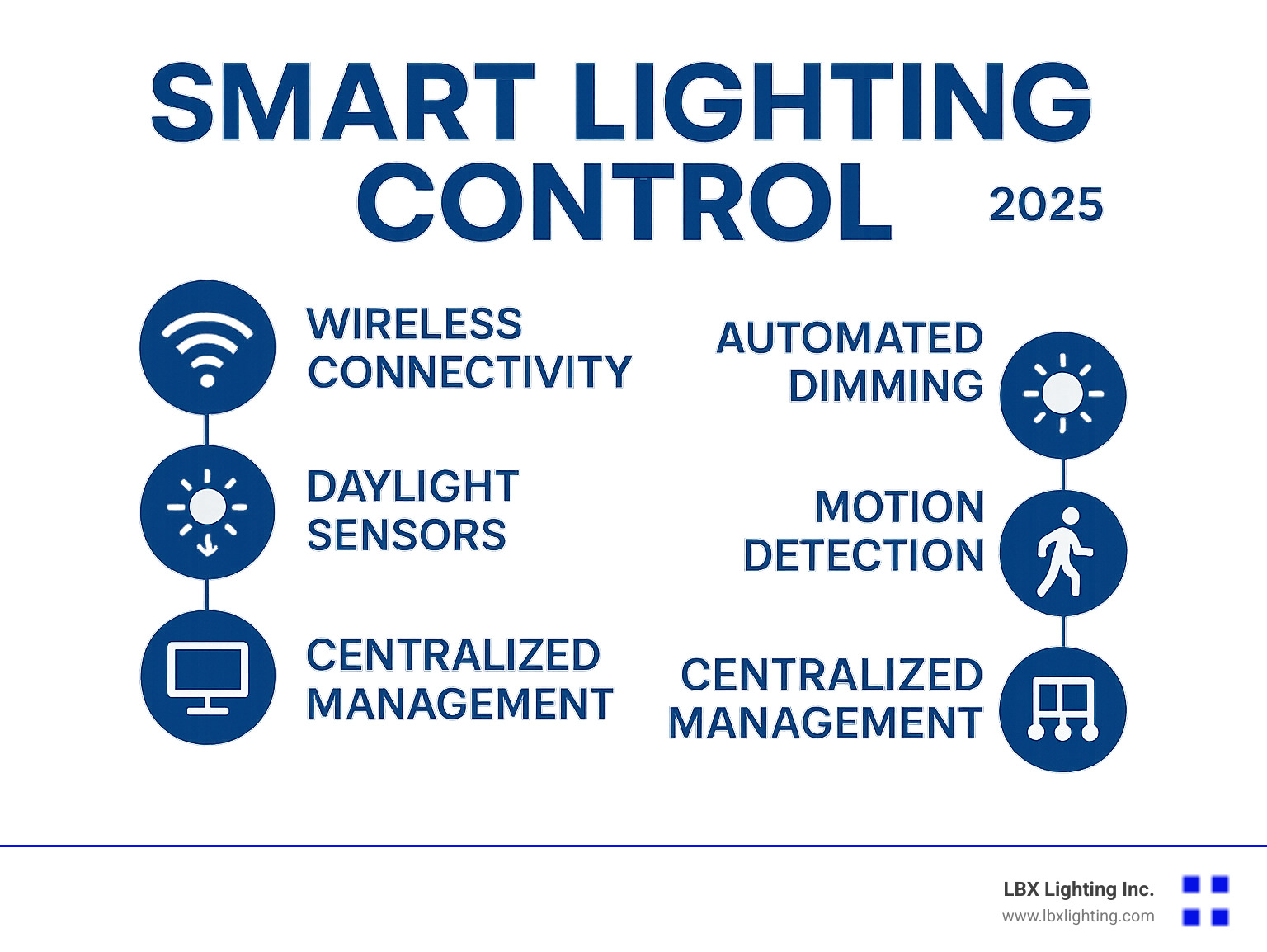 SMART LIGHTING CONTROL 2025

WIRELESS CONNECTIVITY

DAYLIGHT SENSORS

CENTRALIZED MANAGEMENT

AUTOMATED DIMMING

MOTION DETECTION

CENTRALIZED MANAGEMENT

LBX Lighting Inc.
www.lbxlighting.com